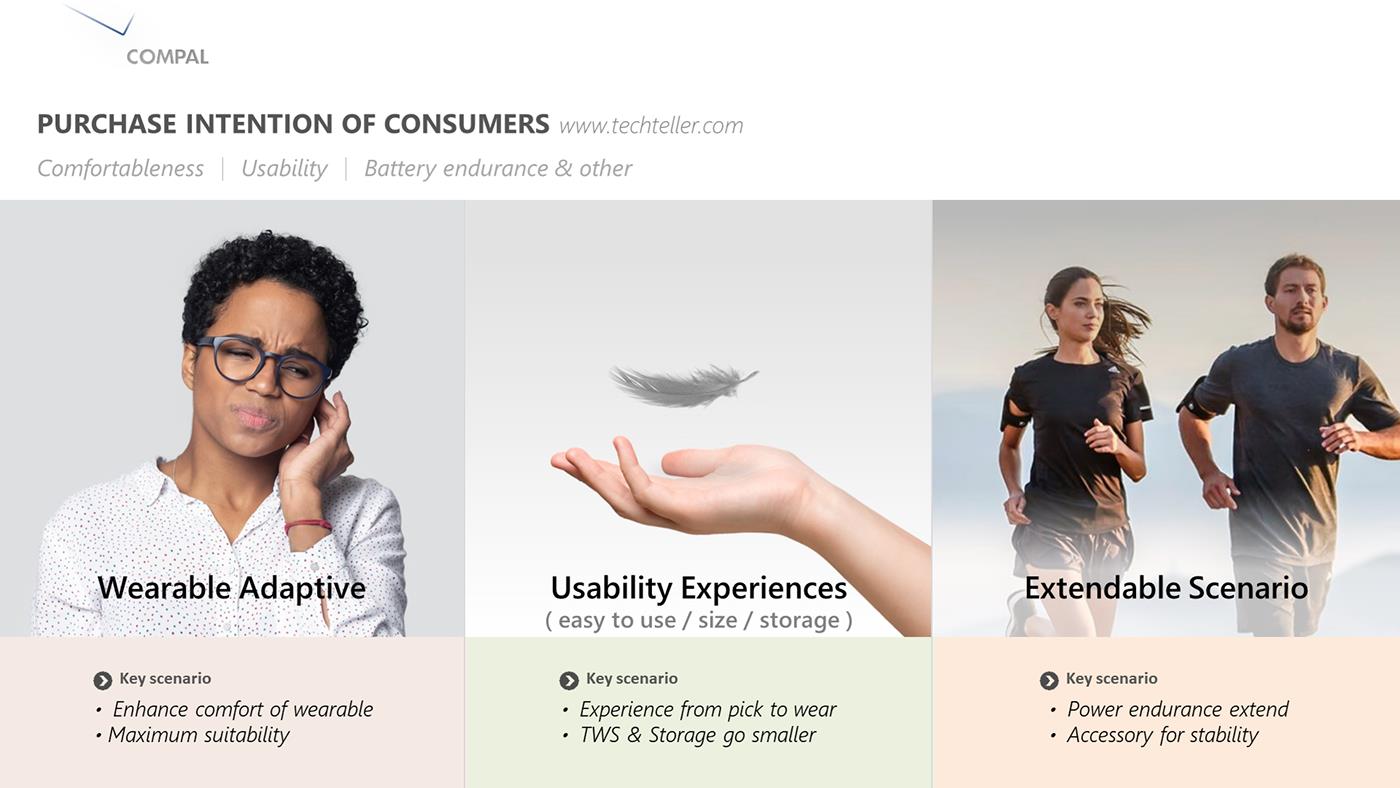 COMPAL

PURCHASE INTENTION OF CONSUMERS www.techteller.com

Comfortableness | Usability | Battery endurance & other

Wearable Adaptive

Key scenario
• Enhance comfort of wearable
• Maximum suitability

Usability Experiences
( easy to use / size / storage )

Key scenario
• Experience from pick to wear
• TWS & Storage go smaller

Extendable Scenario

Key scenario
• Power endurance extend
• Accessory for stability